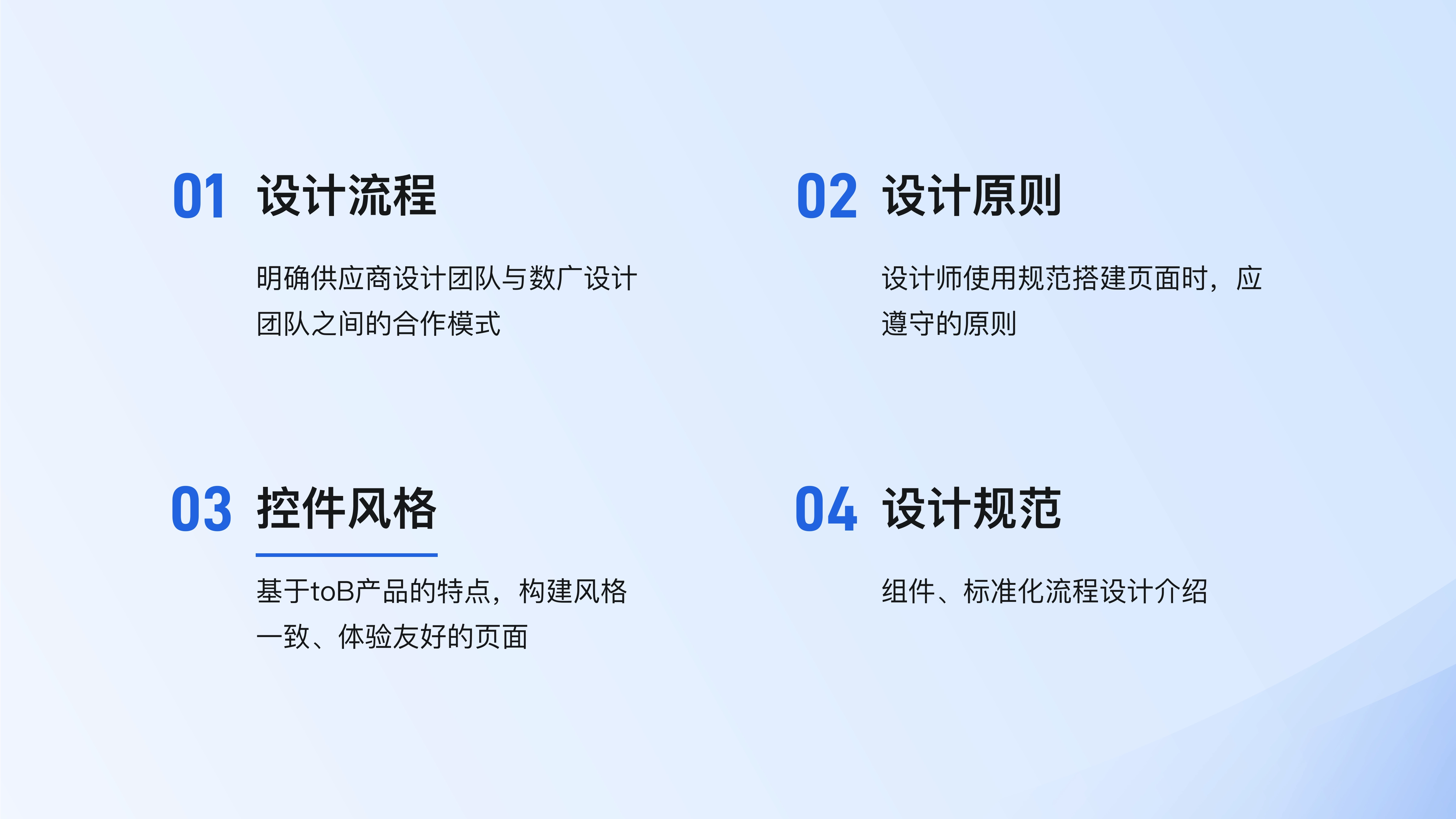 01 设计流程

明确供应商设计团队与数广设计团队之间的合作模式

02 设计原则

设计师使用规范搭建页面时，应遵守的原则

03 控件风格

基于toB产品的特点，构建风格一致、体验友好的页面

04 设计规范

组件、标准化流程设计介绍